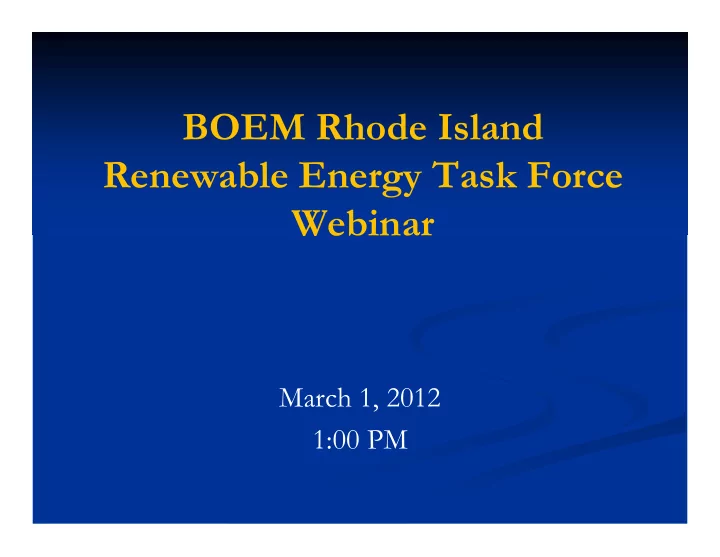 BOEM Rhode Island Renewable Energy Task Force Webinar

March 1, 2012
1:00 PM